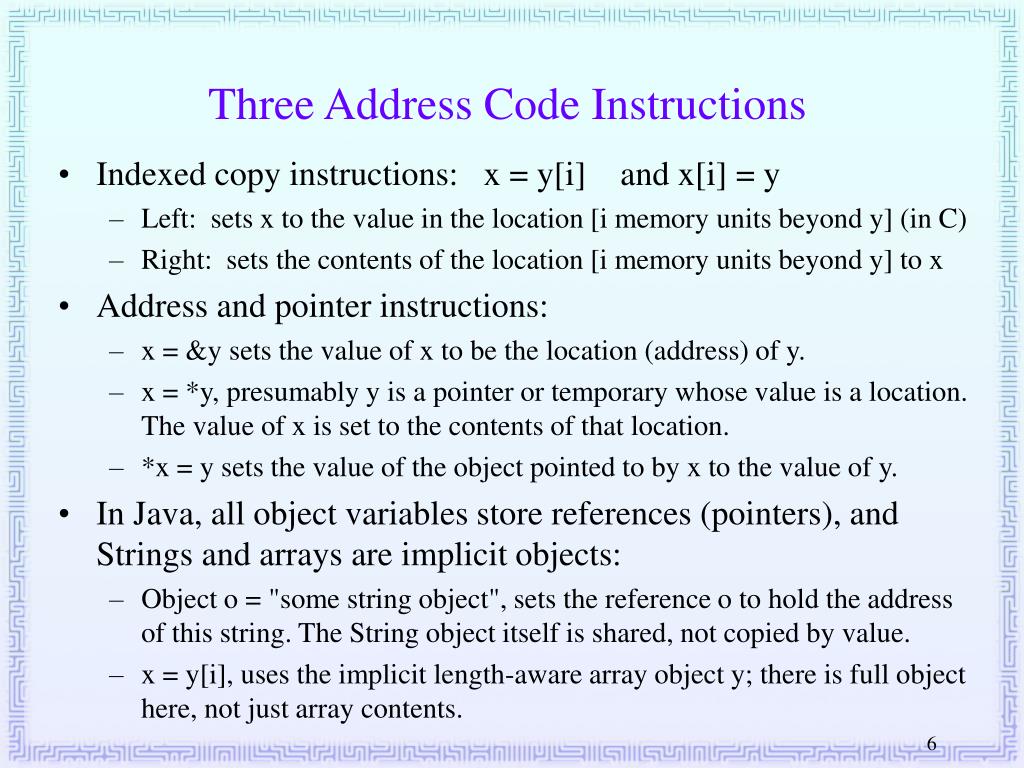 Three Address Code Instructions

• Indexed copy instructions: x = y[i] and x[i] = y
 – Left: sets x to the value in the location [i memory units beyond y] (in C)
 – Right: sets the contents of the location [i memory units beyond y] to x
• Address and pointer instructions:
 – x = &y sets the value of x to be the location (address) of y.
 – x = *y, presumably y is a pointer or temporary whose value is a location. The value of x is set to the contents of that location.
 – *x = y sets the value of the object pointed to by x to the value of y.
• In Java, all object variables store references (pointers), and Strings and arrays are implicit objects:
 – Object o = "some string object", sets the reference o to hold the address of this string. The String object itself is shared, not copied by value.
 – x = y[i], uses the implicit length-aware array object y; there is full object here, not just array contents.

6